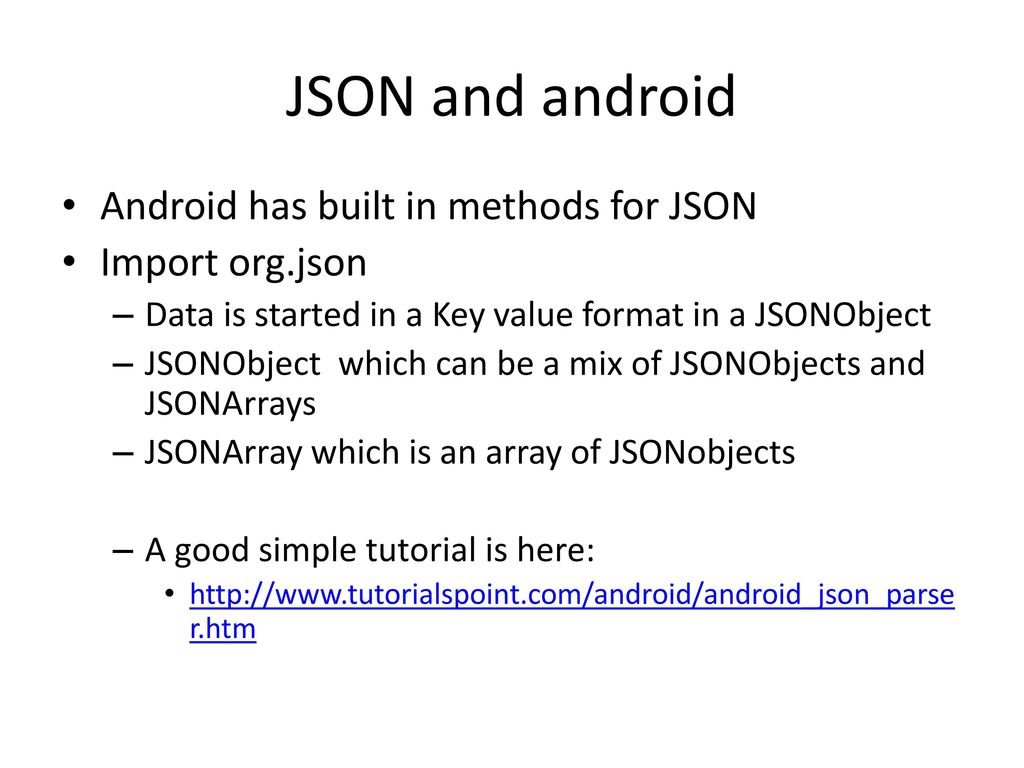 JSON and android

• Android has built in methods for JSON
• Import org.json
– Data is started in a Key value format in a JSONObject
– JSONObject which can be a mix of JSONObjects and JSONArrays
– JSONArray which is an array of JSONobjects

– A good simple tutorial is here:
• http://www.tutorialspoint.com/android/android_json_parser.htm